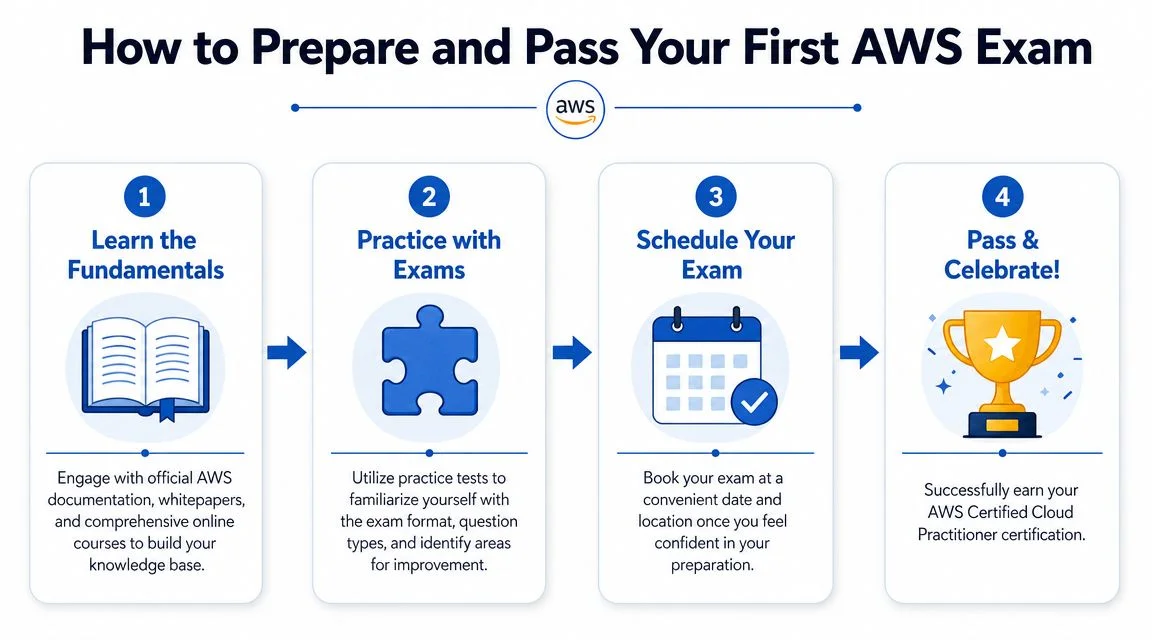 How to Prepare and Pass Your First AWS Exam

aws

1
Learn the Fundamentals

Engage with official AWS documentation, whitepapers, and comprehensive online courses to build your knowledge base.

2
Practice with Exams

Utilize practice tests to familiarize yourself with the exam format, question types, and identify areas for improvement.

3
Schedule Your Exam

Book your exam at a convenient date and location once you feel confident in your preparation.

4
Pass & Celebrate!

Successfully earn your AWS Certified Cloud Practitioner certification.